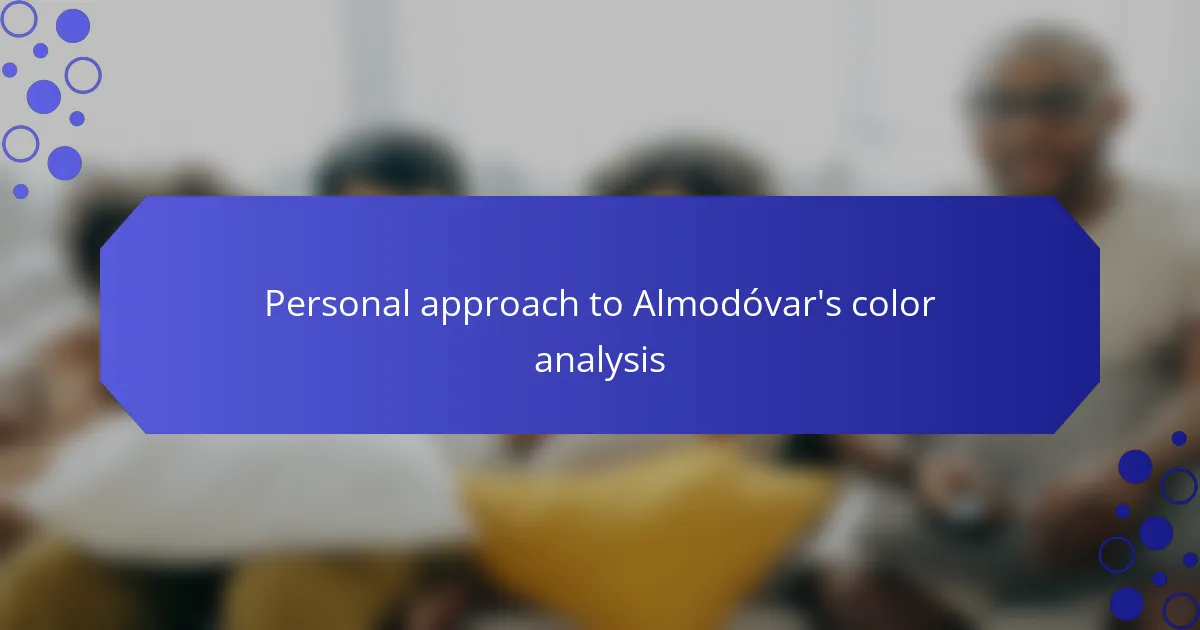 Personal approach to Almodóvar's color analysis